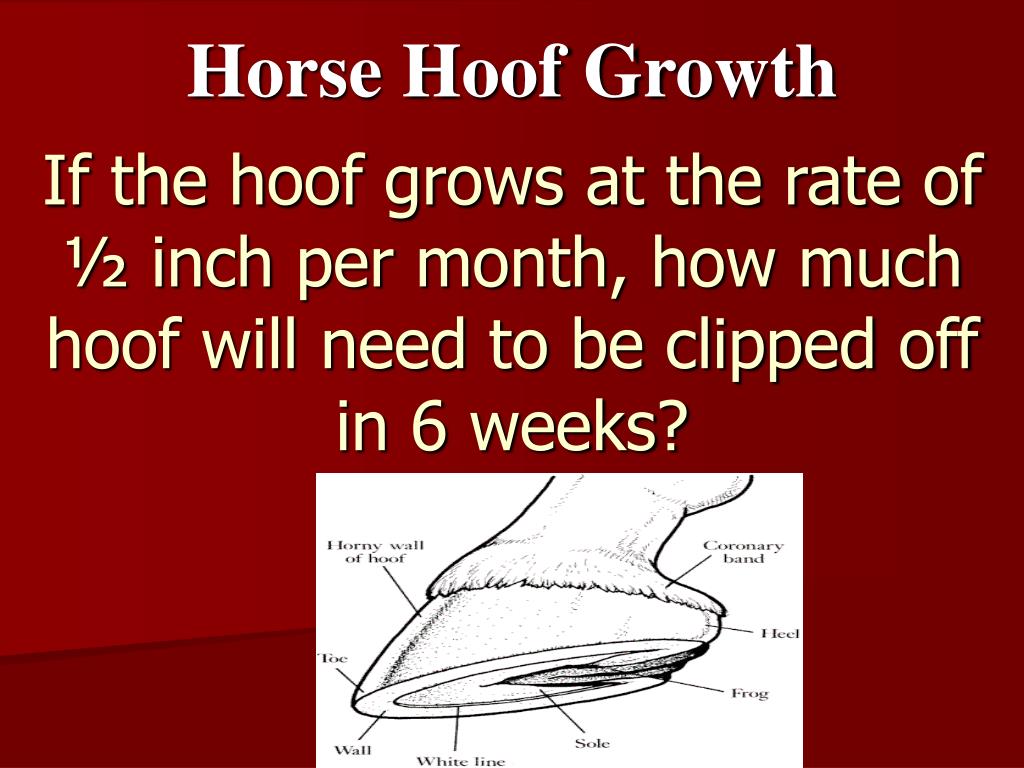 Horse Hoof Growth

If the hoof grows at the rate of ½ inch per month, how much hoof will need to be clipped off in 6 weeks?

Horny wall of hoof

Coronary band

Heel

Toe

Frog

Wall

Sole

White line